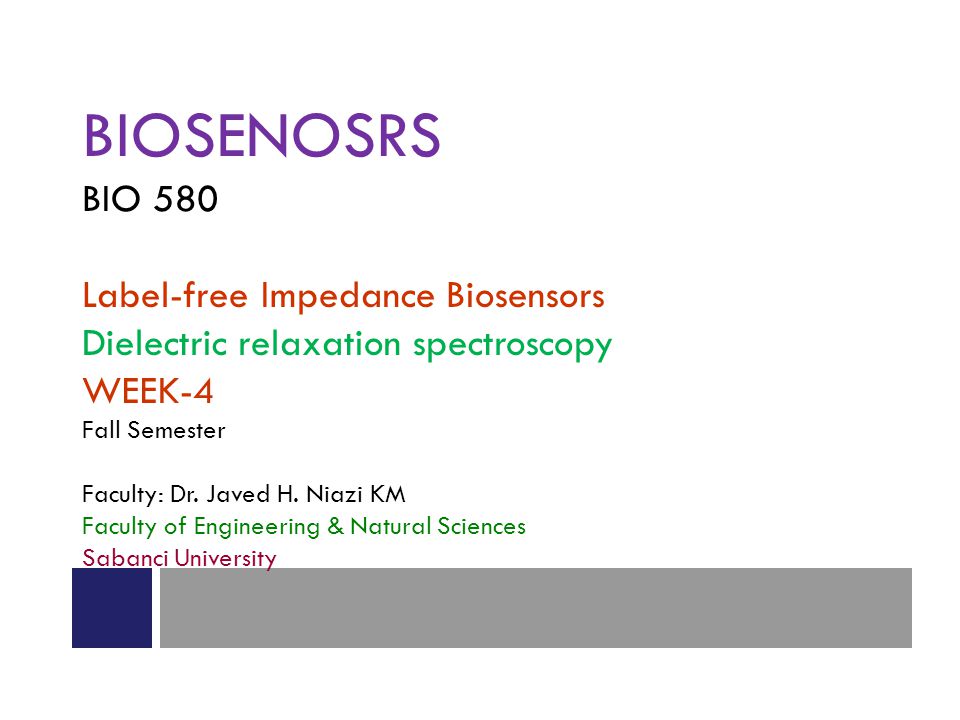 BIOSENOSRS
BIO 580

Label-free Impedance Biosensors
Dielectric relaxation spectroscopy
WEEK-4
Fall Semester

Faculty: Dr. Javed H. Niazi KM
Faculty of Engineering & Natural Sciences
Sabanci University